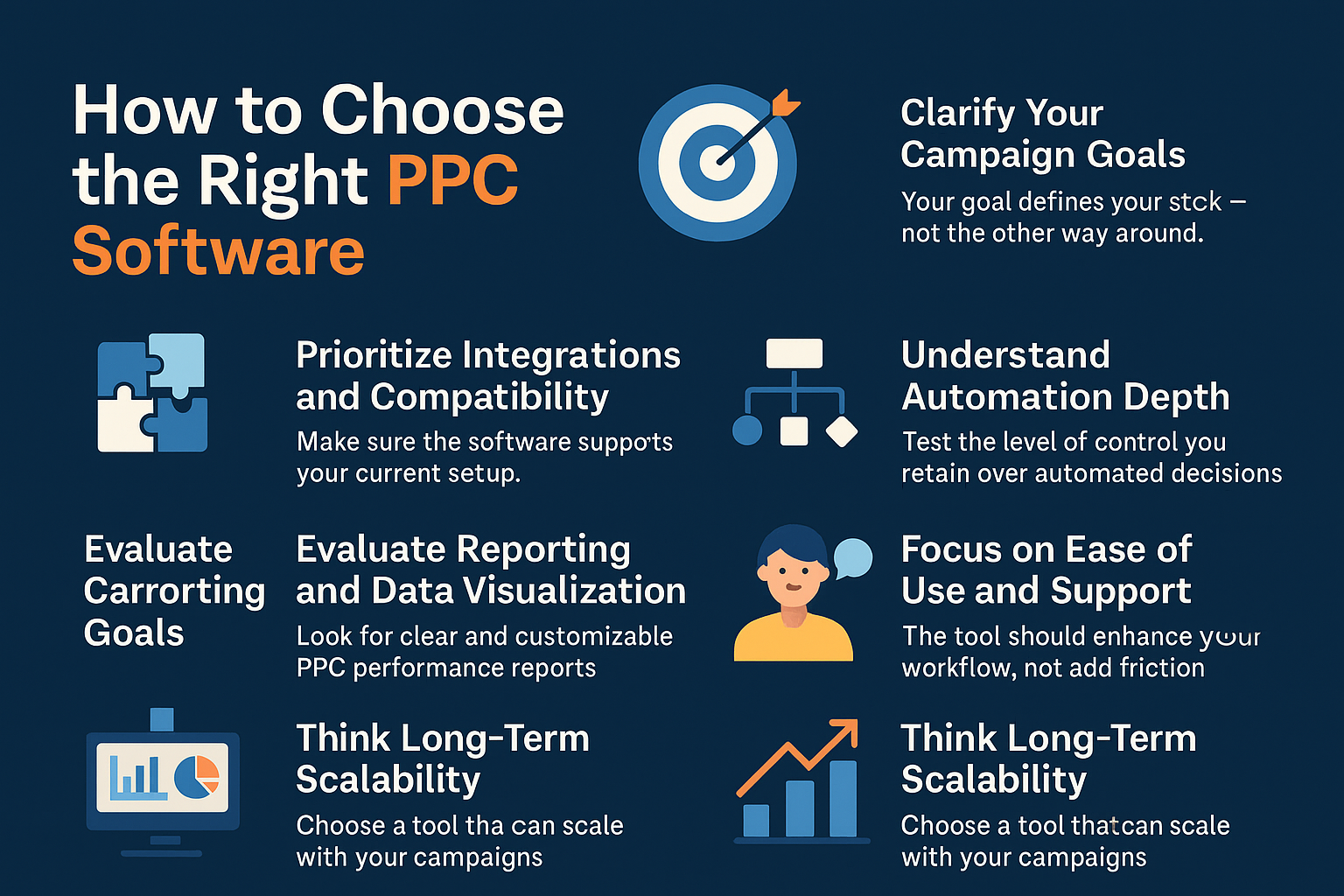 How to Choose the Right PPC Software

Clarify Your Campaign Goals
Your goal defines your stck – not the other way around.

Prioritize Integrations and Compatibility
Make sure the software supports your current setup.

Understand Automation Depth
Test the level of control you retain over automated decisions

Evaluate Carrorting Goals

Evaluate Reporting and Data Visualization
Look for clear and customizable PPC performance reports

Focus on Ease of Use and Support
The tool should enhance your workflow, not add friction

Think Long-Term Scalability
Choose a tool tha can scale with your campaigns

Think Long-Term Scalability
Choose a tool thatcan scale with your campaigns